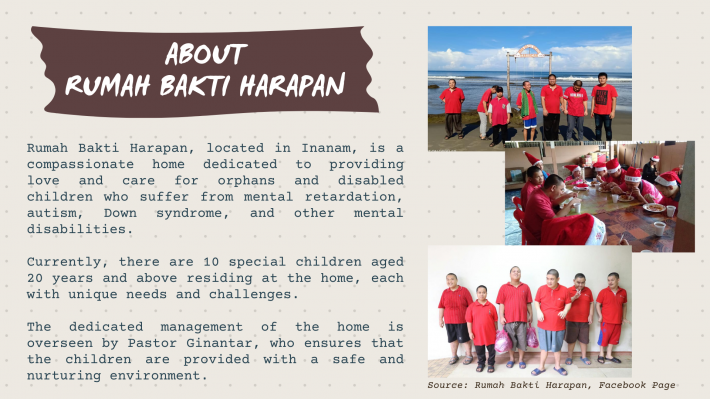 ABOUT
RUMAH BAKTI HARAPAN

Rumah Bakti Harapan, located in Inanam, is a compassionate home dedicated to providing love and care for orphans and disabled children who suffer from mental retardation, autism, Down syndrome, and other mental disabilities.

Currently, there are 10 special children aged 20 years and above residing at the home, each with unique needs and challenges.

The dedicated management of the home is overseen by Pastor Ginantar, who ensures that the children are provided with a safe and nurturing environment.

Source: Rumah Bakti Harapan, Facebook Page